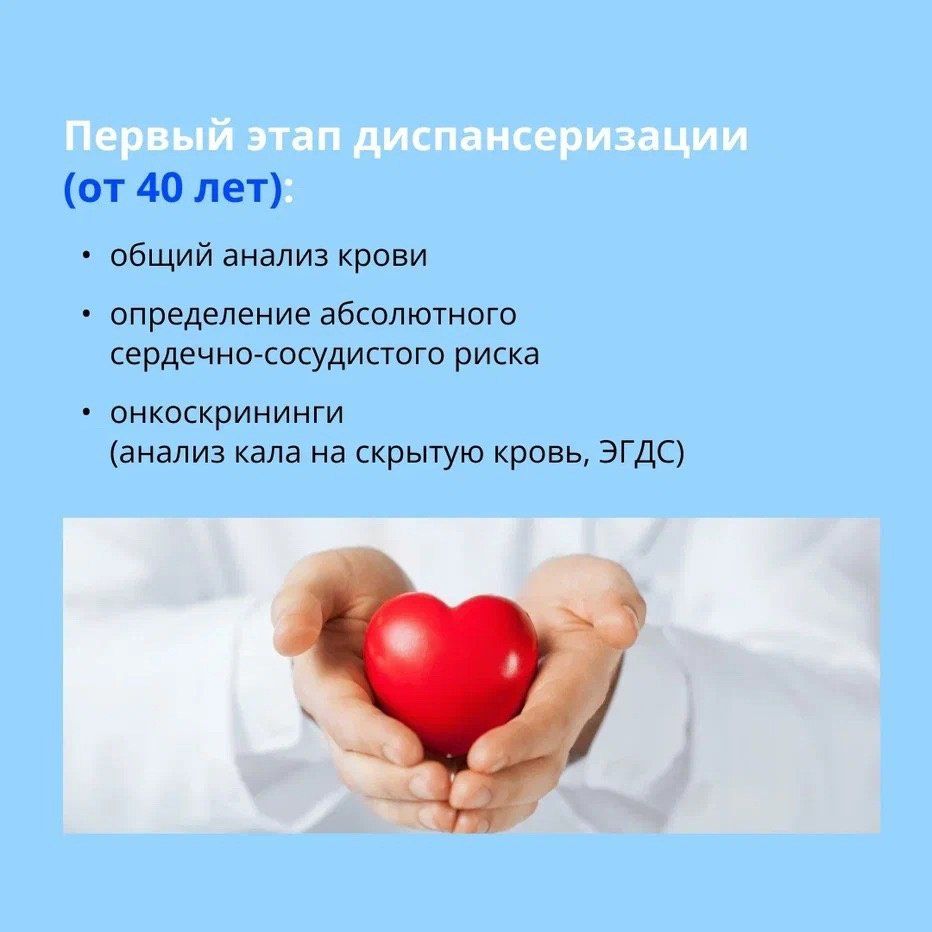 Первый этап диспансеризации (от 40 лет):

• общий анализ крови

• определение абсолютного сердечно-сосудистого риска

• онкоскрининги (анализ кала на скрытую кровь, ЭГДС)